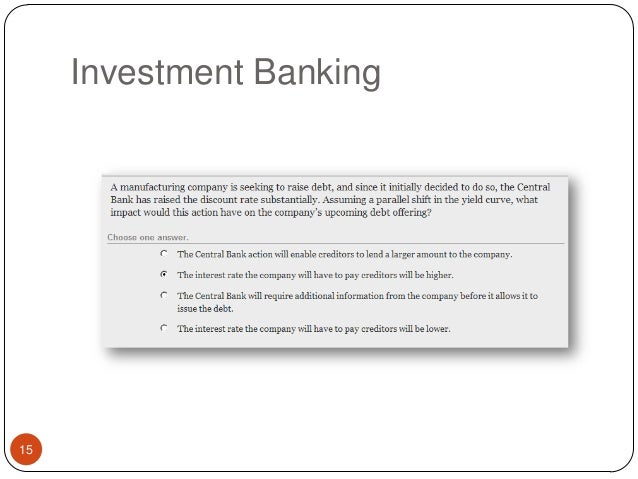 Investment Banking

A manufacturing company is seeking to raise debt, and since it initially decided to do so, the Central Bank has raised the discount rate substantially. Assuming a parallel shift in the yield curve, what impact would this action have on the company's upcoming debt offering?

Choose one answer.

The Central Bank action will enable creditors to lend a larger amount to the company.

The interest rate the company will have to pay creditors will be higher.

The Central Bank will require additional information from the company before it allows it to issue the debt.

The interest rate the company will have to pay creditors will be lower.

15